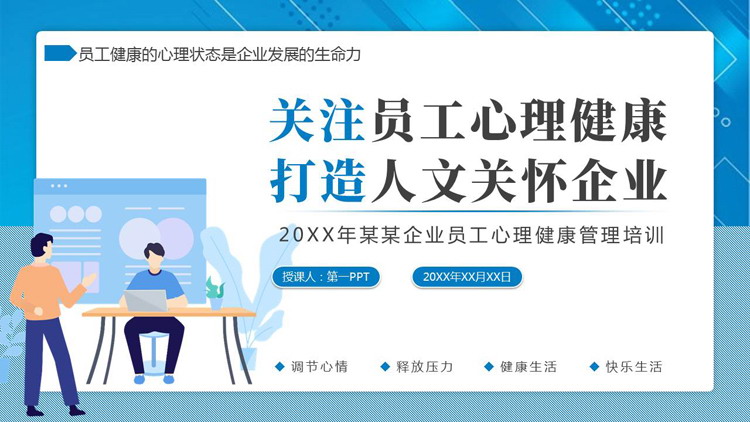 员工健康的心理状态是企业发展的生命力

关注员工心理健康
打造人文关怀企业

20XX年某某企业员工心理健康管理培训

授课人：第一PPT

20XX年XX月XX日

调节心情
释放压力
健康生活
快乐生活